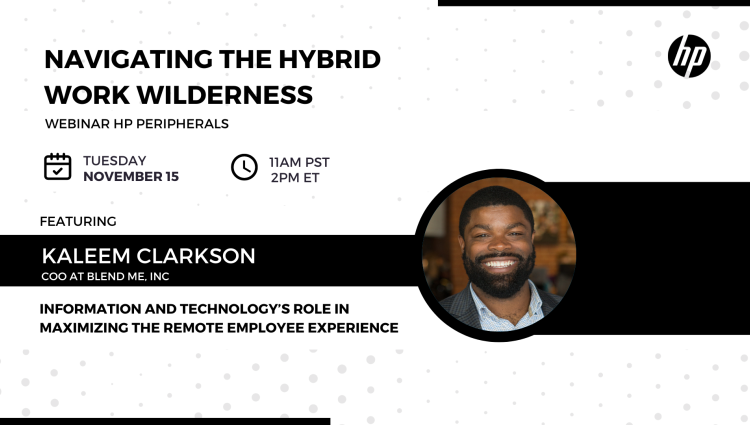 NAVIGATING THE HYBRID WORK WILDERNESS

WEBINAR HP PERIPHERALS

hp

TUESDAY
NOVEMBER 15

11AM PST
2PM ET

FEATURING

KALEEM CLARKSON
COO AT BLEND ME, INC

INFORMATION AND TECHNOLOGY'S ROLE IN MAXIMIZING THE REMOTE EMPLOYEE EXPERIENCE